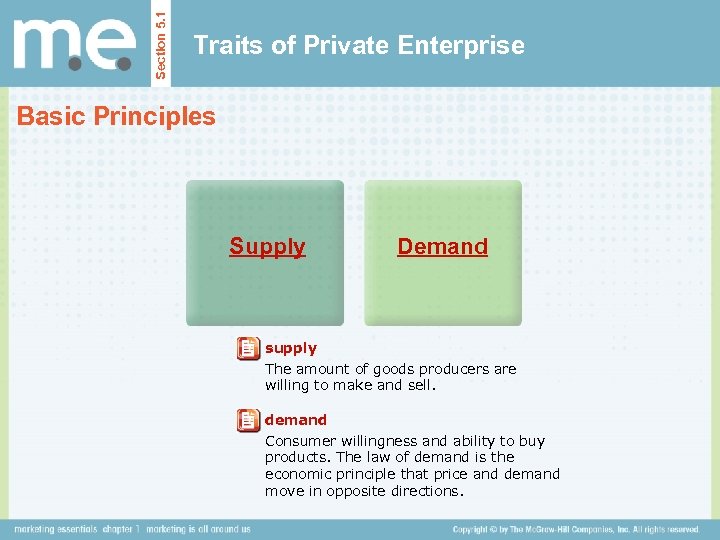 m.e.

Section 5.1

Traits of Private Enterprise

Basic Principles

Supply

Demand

supply
The amount of goods producers are willing to make and sell.

demand
Consumer willingness and ability to buy products. The law of demand is the economic principle that price and demand move in opposite directions.

marketing essentials chapter 1 marketing is all around us

Copyright © by The McGraw-Hill Companies, Inc. All rights reserved.